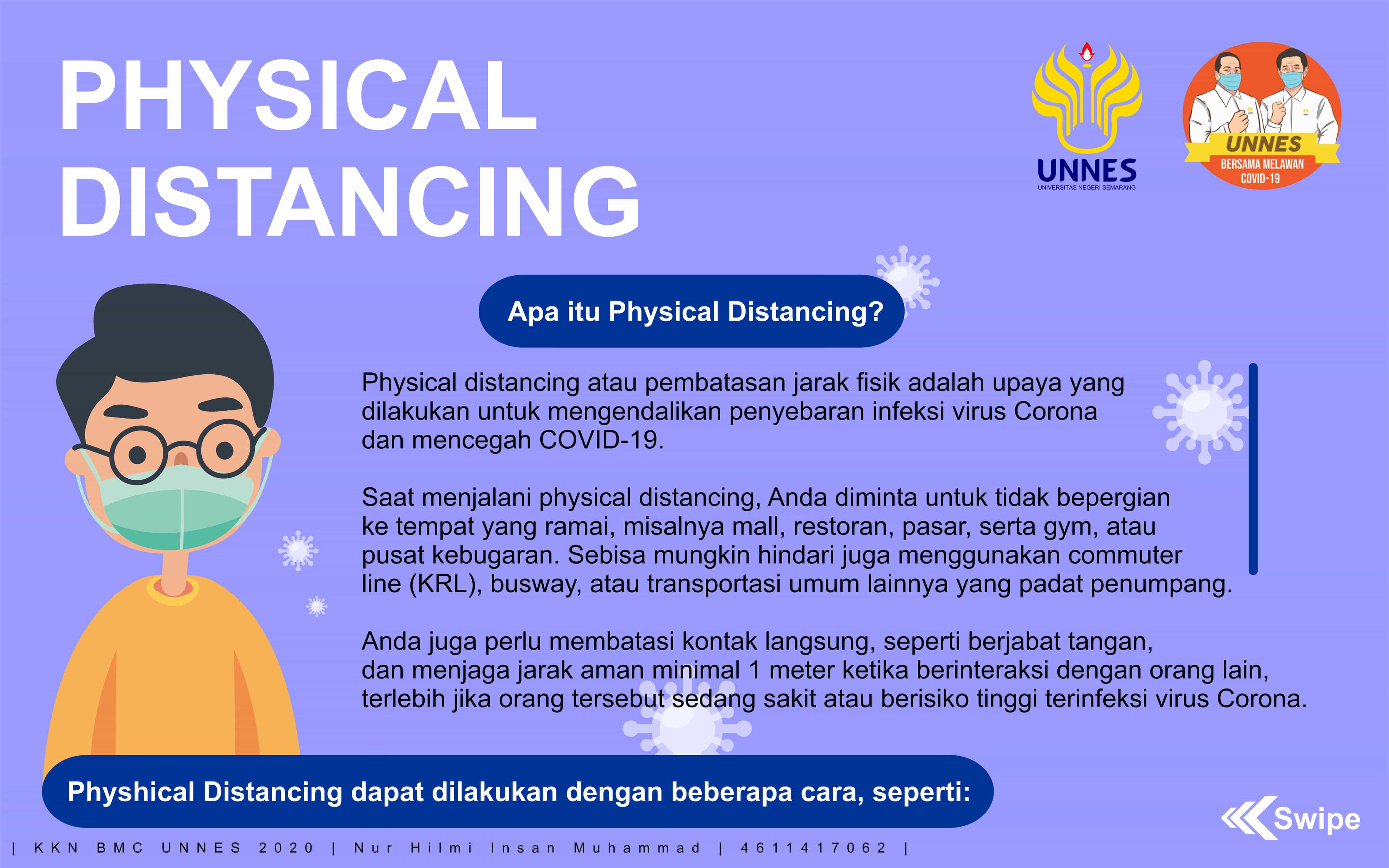 PHYSICAL DISTANCING

UNNES
UNIVERSITAS NEGERI SEMARANG

UNNES
BERSAMA MELAWAN COVID-19

Apa itu Physical Distancing?

Physical distancing atau pembatasan jarak fisik adalah upaya yang dilakukan untuk mengendalikan penyebaran infeksi virus Corona dan mencegah COVID-19.

Saat menjalani physical distancing, Anda diminta untuk tidak bepergian ke tempat yang ramai, misalnya mall, restoran, pasar, serta gym, atau pusat kebugaran. Sebisa mungkin hindari juga menggunakan commuter line (KRL), busway, atau transportasi umum lainnya yang padat penumpang.

Anda juga perlu membatasi kontak langsung, seperti berjabat tangan, dan menjaga jarak aman minimal 1 meter ketika berinteraksi dengan orang lain, terlebih jika orang tersebut sedang sakit atau berisiko tinggi terinfeksi virus Corona.

Physhical Distancing dapat dilakukan dengan beberapa cara, seperti:

Swipe

| KKN BMC UNNES 2020 | Nur Hilmi Insan Muhammad | 4611417062 |